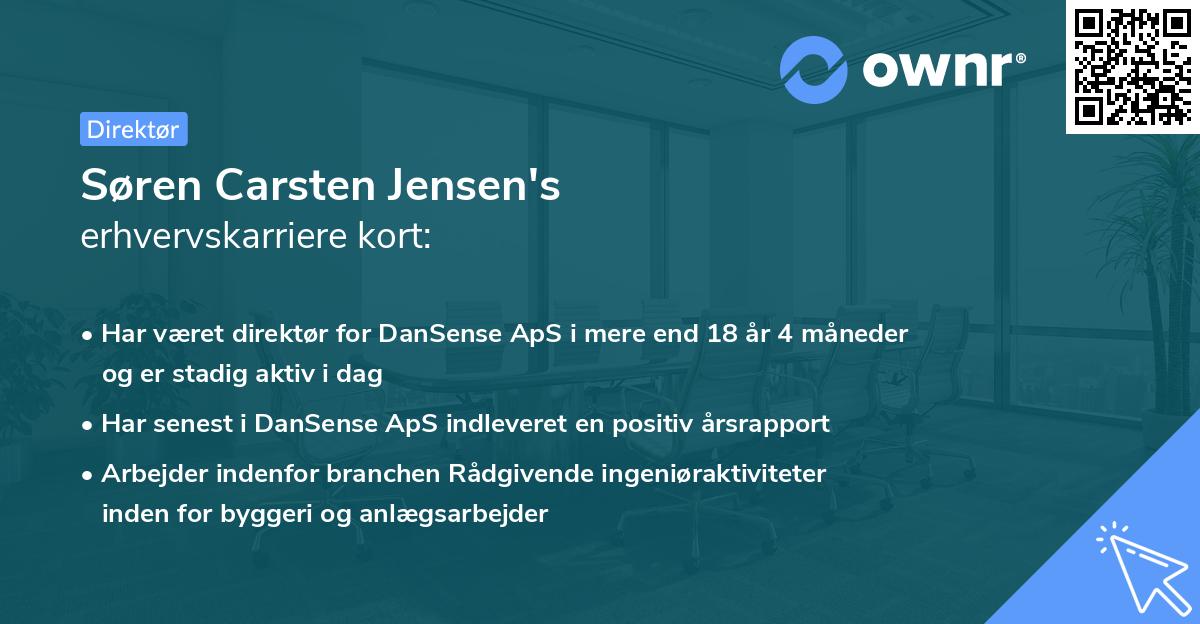 ownr®

Direktør

Søren Carsten Jensen's
erhvervskarriere kort:

• Har været direktør for DanSense ApS i mere end 18 år 4 måneder og er stadig aktiv i dag

• Har senest i DanSense ApS indleveret en positiv årsrapport

• Arbejder indenfor branchen Rådgivende ingeniøraktiviteter inden for byggeri og anlægsarbejder